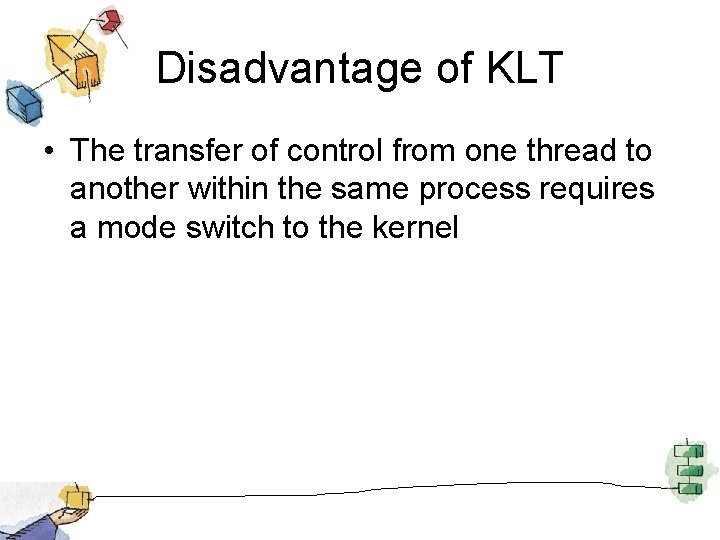 Disadvantage of KLT

• The transfer of control from one thread to another within the same process requires a mode switch to the kernel